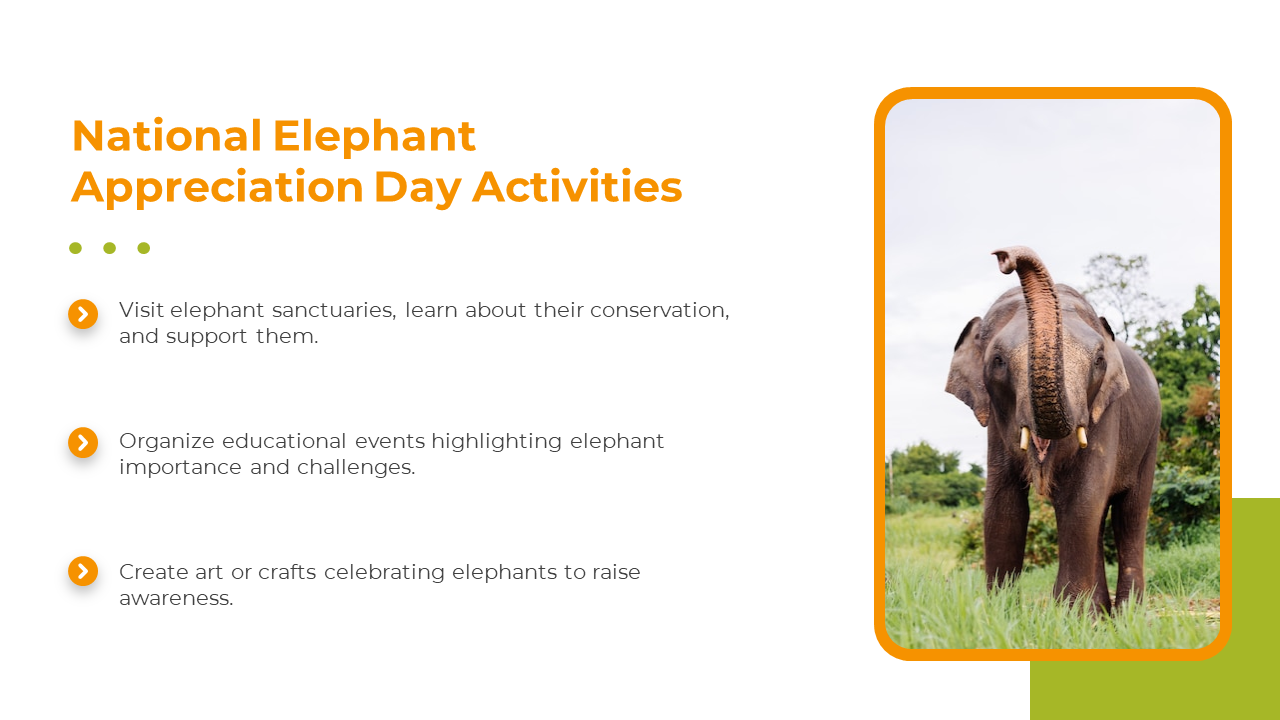 National Elephant Appreciation Day Activities

Visit elephant sanctuaries, learn about their conservation, and support them.

Organize educational events highlighting elephant importance and challenges.

Create art or crafts celebrating elephants to raise awareness.